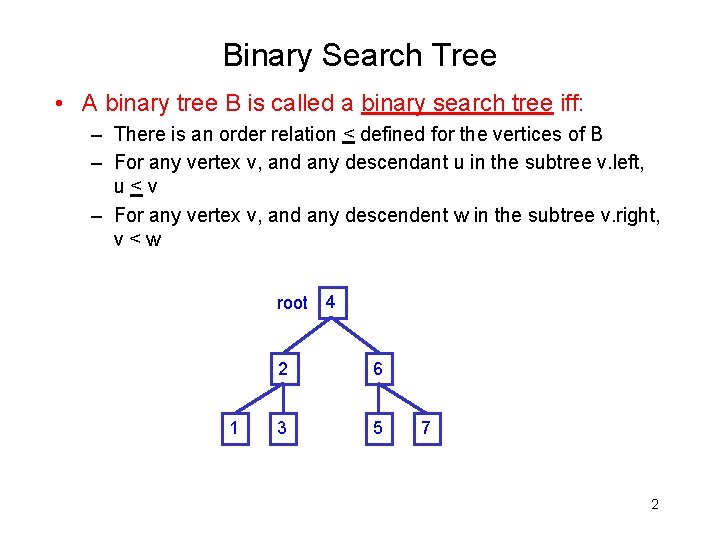 Binary Search Tree

• A binary tree B is called a binary search tree iff:

– There is an order relation $\leq$ defined for the vertices of B

– For any vertex v, and any descendant u in the subtree v.left, u $\leq$ v

– For any vertex v, and any descendent w in the subtree v.right, v < w

root 4

2

6

1

3

5

7

2